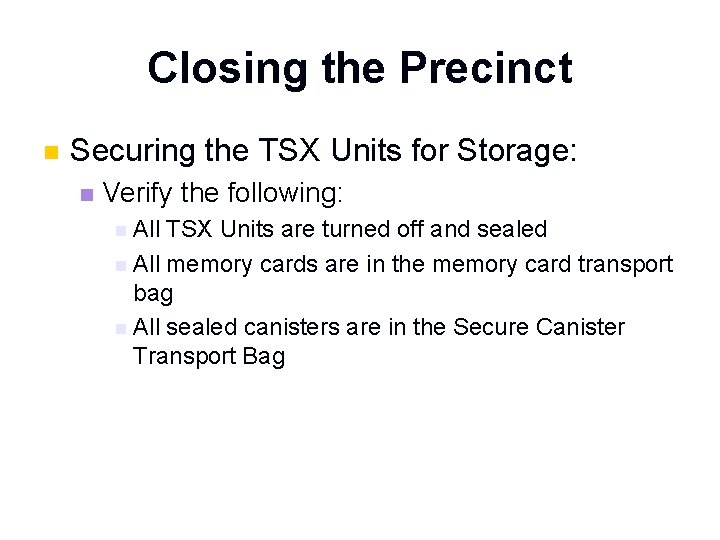 Closing the Precinct

Securing the TSX Units for Storage:

Verify the following:

All TSX Units are turned off and sealed

All memory cards are in the memory card transport bag

All sealed canisters are in the Secure Canister Transport Bag